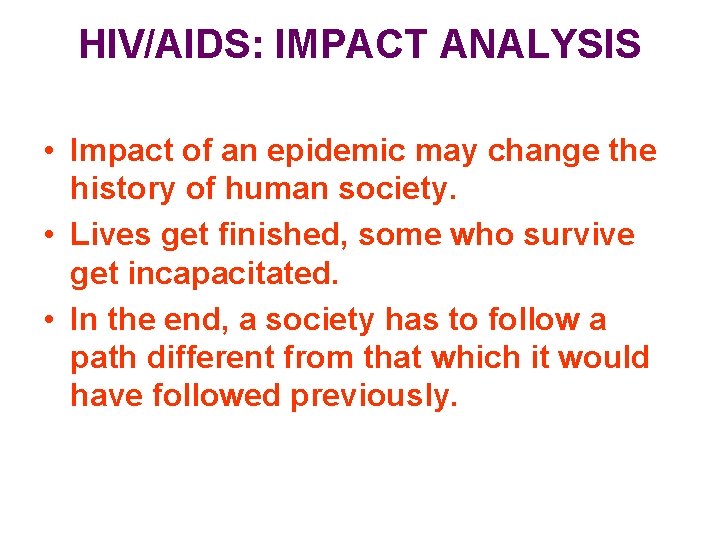 HIV/AIDS: IMPACT ANALYSIS

• Impact of an epidemic may change the history of human society.
• Lives get finished, some who survive get incapacitated.
• In the end, a society has to follow a path different from that which it would have followed previously.